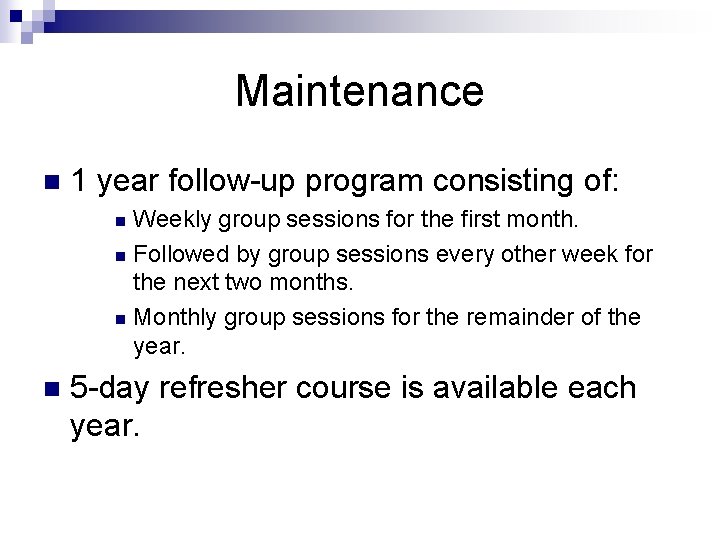 Maintenance

1 year follow-up program consisting of:

Weekly group sessions for the first month.

Followed by group sessions every other week for the next two months.

Monthly group sessions for the remainder of the year.

5-day refresher course is available each year.